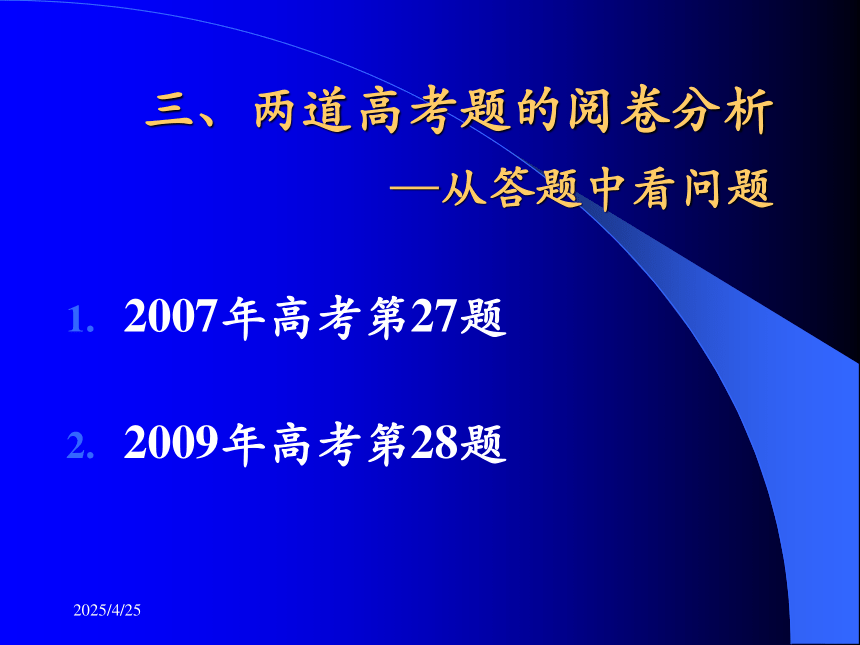 三、两道高考题的阅卷分析

—从答题中看问题

1. 2007年高考第27题

2. 2009年高考第28题

2025/4/25